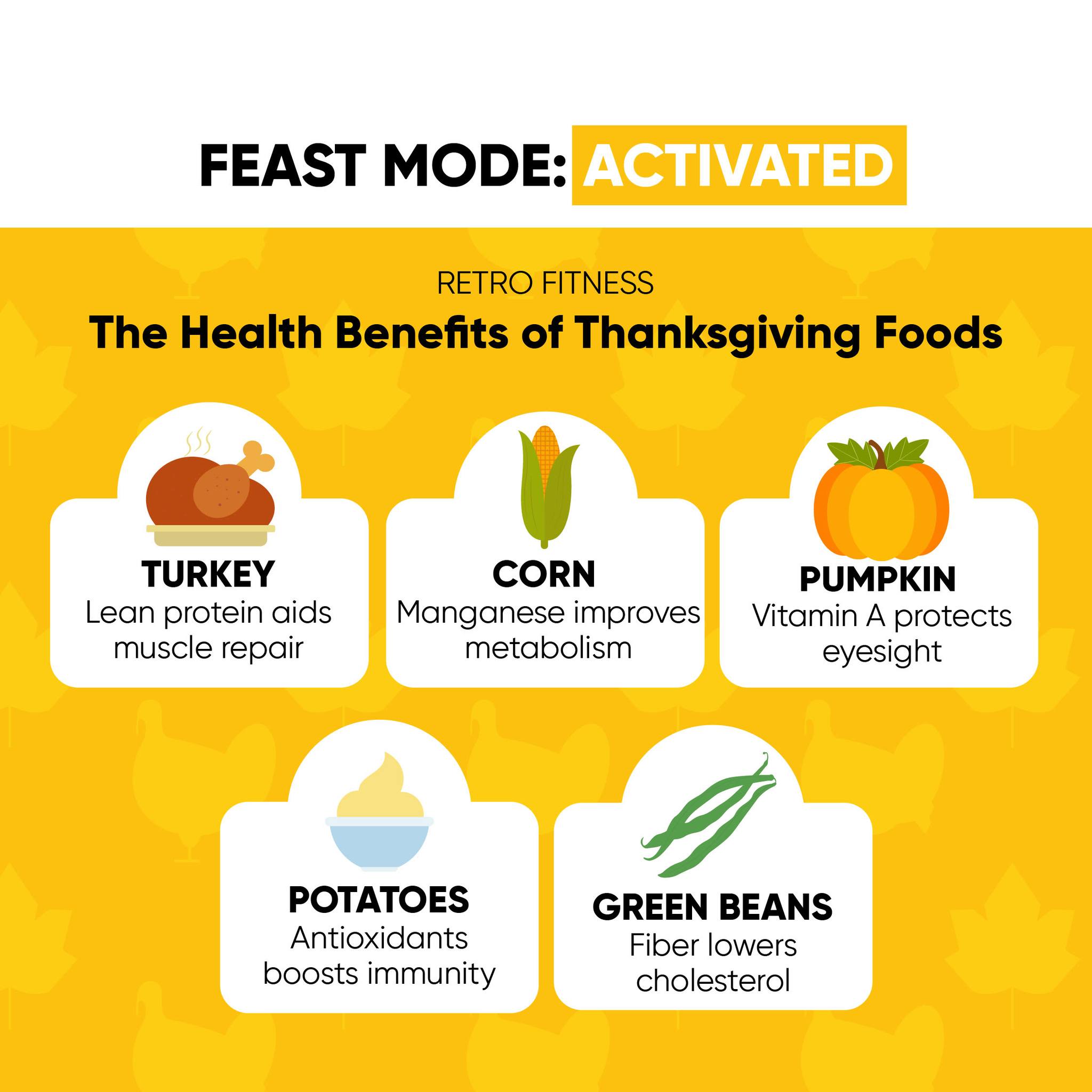 FEAST MODE: ACTIVATED

RETRO FITNESS

The Health Benefits of Thanksgiving Foods

TURKEY
Lean protein aids muscle repair

CORN
Manganese improves metabolism

PUMPKIN
Vitamin A protects eyesight

POTATOES
Antioxidants boosts immunity

GREEN BEANS
Fiber lowers cholesterol